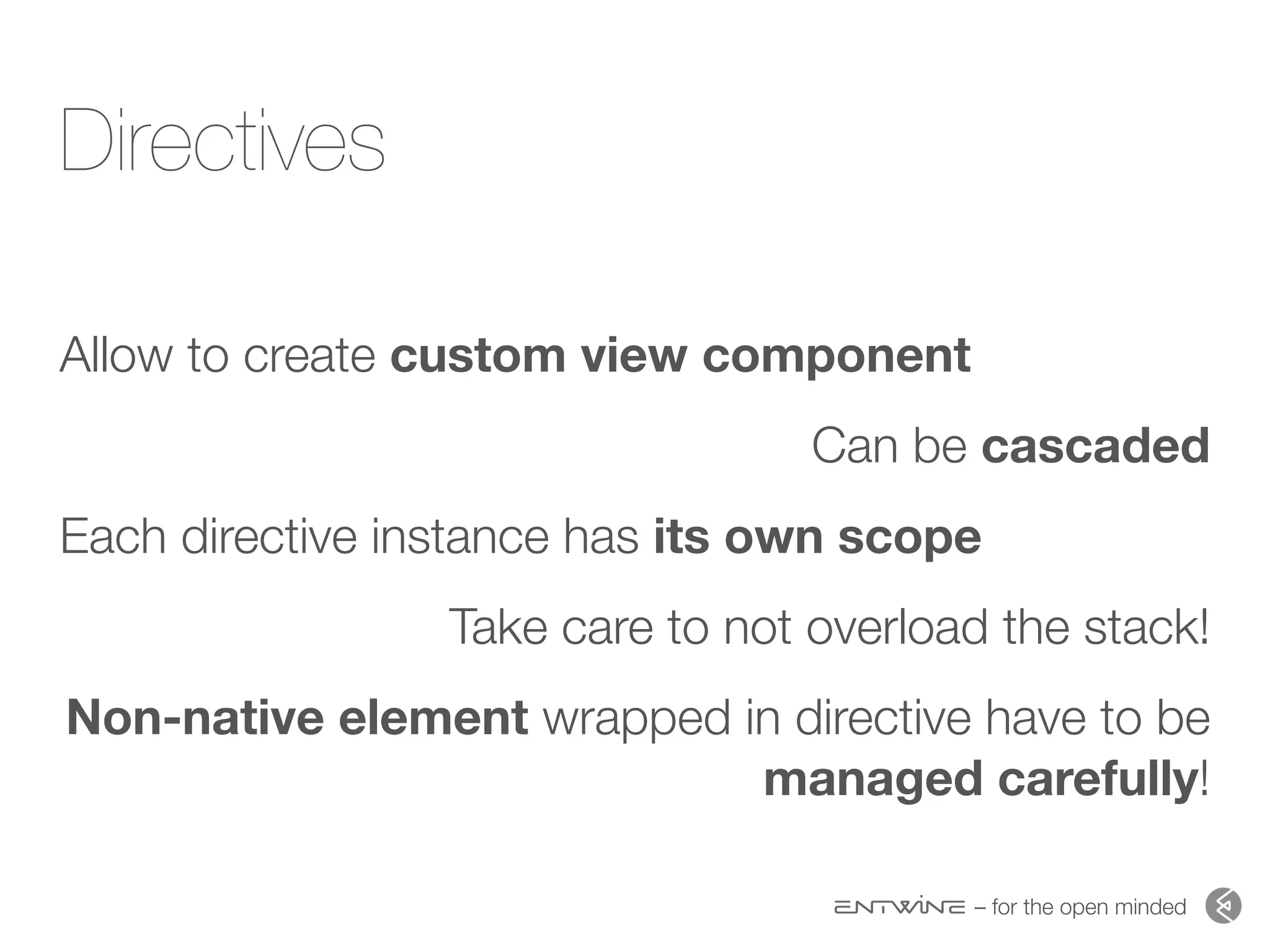 Directives

Allow to create custom view component

Can be cascaded

Each directive instance has its own scope

Take care to not overload the stack!

Non-native element wrapped in directive have to be managed carefully!

ENTWINE – for the open minded